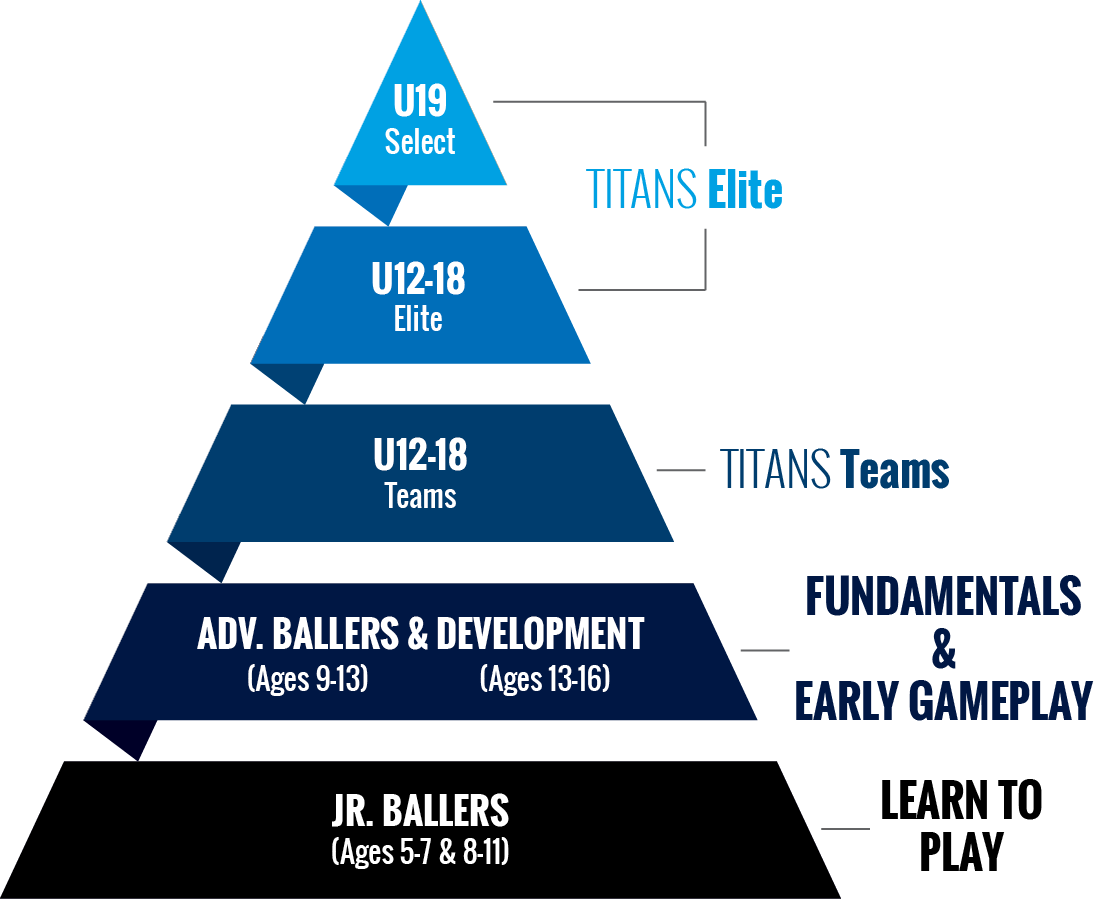 U19
Select

TITANS Elite

U12-18
Elite

U12-18
Teams

TITANS Teams

ADV. BALLERS & DEVELOPMENT
(Ages 9-13) (Ages 13-16)

FUNDAMENTALS
&
EARLY GAMEPLAY

JR. BALLERS
(Ages 5-7 & 8-11)

LEARN TO
PLAY